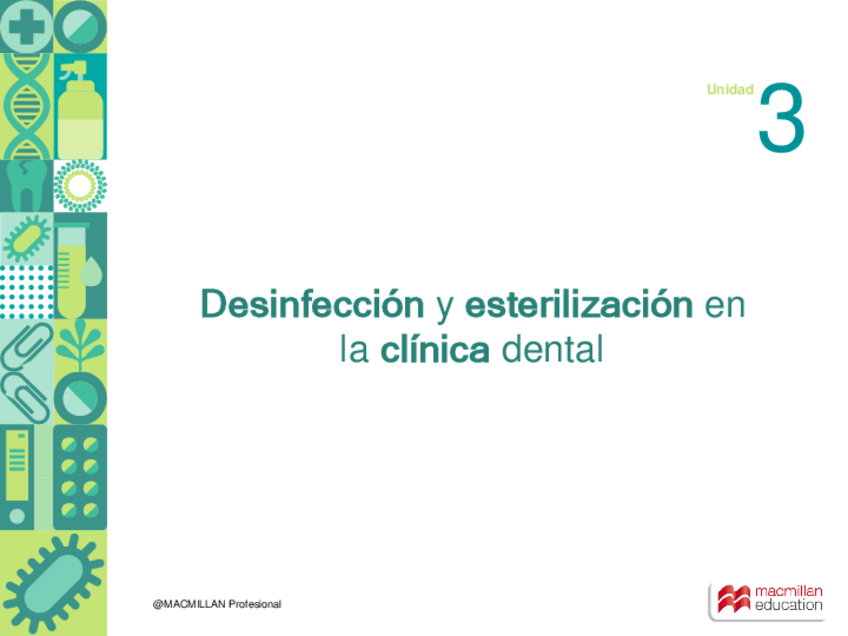 Unidad 3

Desinfección y esterilización en la clínica dental

@MACMILLAN Profesional

macmillan education